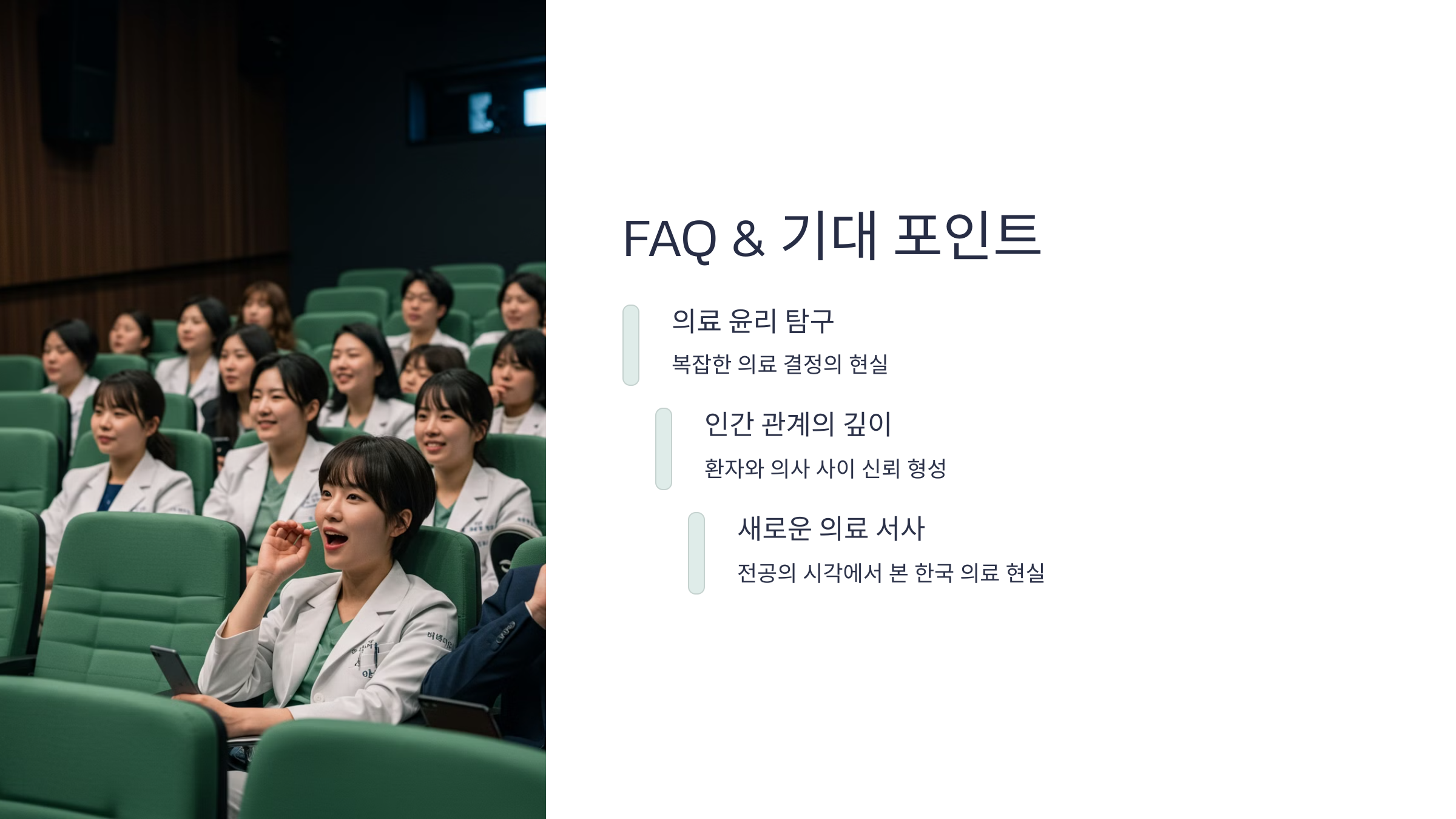 FAQ & 기대 포인트

의료 윤리 탐구

복잡한 의료 결정의 현실

인간 관계의 깊이

환자와 의사 사이 신뢰 형성

새로운 의료 서사

전공의 시각에서 본 한국 의료 현실